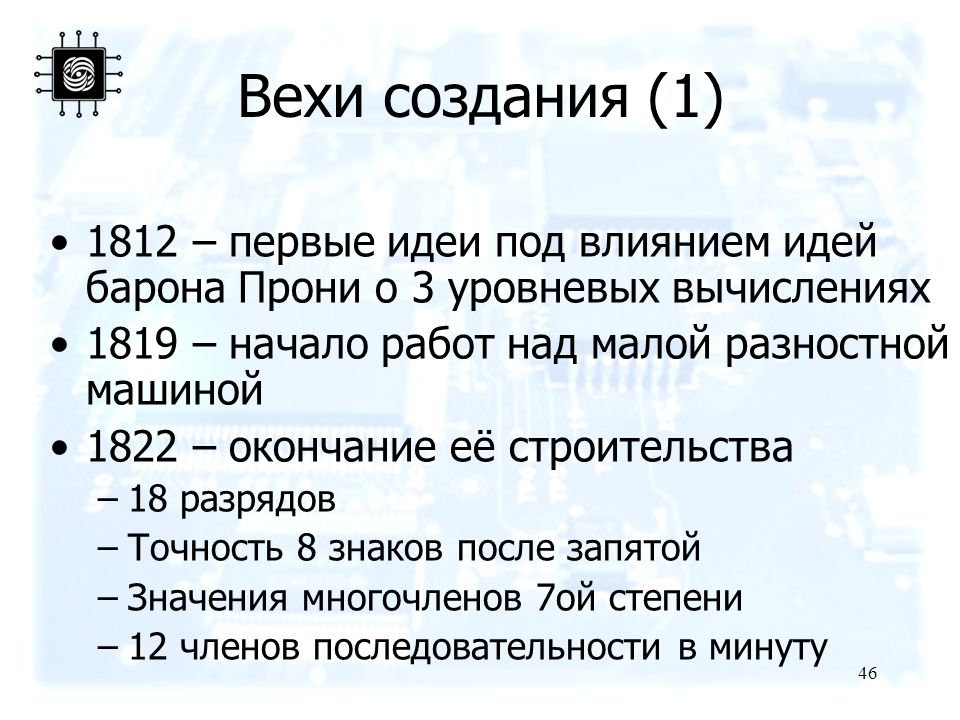 Вехи создания (1)

• 1812 – первые идеи под влиянием идей барона Прони о 3 уровневых вычислениях
• 1819 – начало работ над малой разностной машиной
• 1822 – окончание её строительства
– 18 разрядов
– Точность 8 знаков после запятой
– Значения многочленов 7ой степени
– 12 членов последовательности в минуту

46